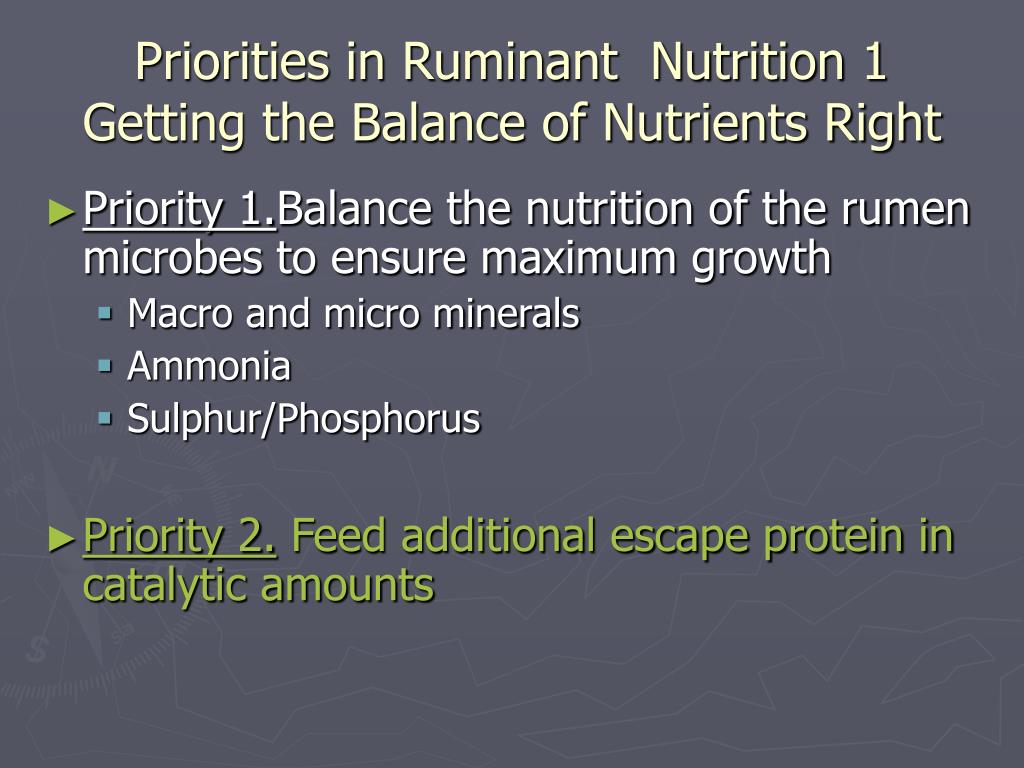 Priorities in Ruminant Nutrition 1
Getting the Balance of Nutrients Right

► Priority 1.Balance the nutrition of the rumen microbes to ensure maximum growth
▪ Macro and micro minerals
▪ Ammonia
▪ Sulphur/Phosphorus

► Priority 2. Feed additional escape protein in catalytic amounts